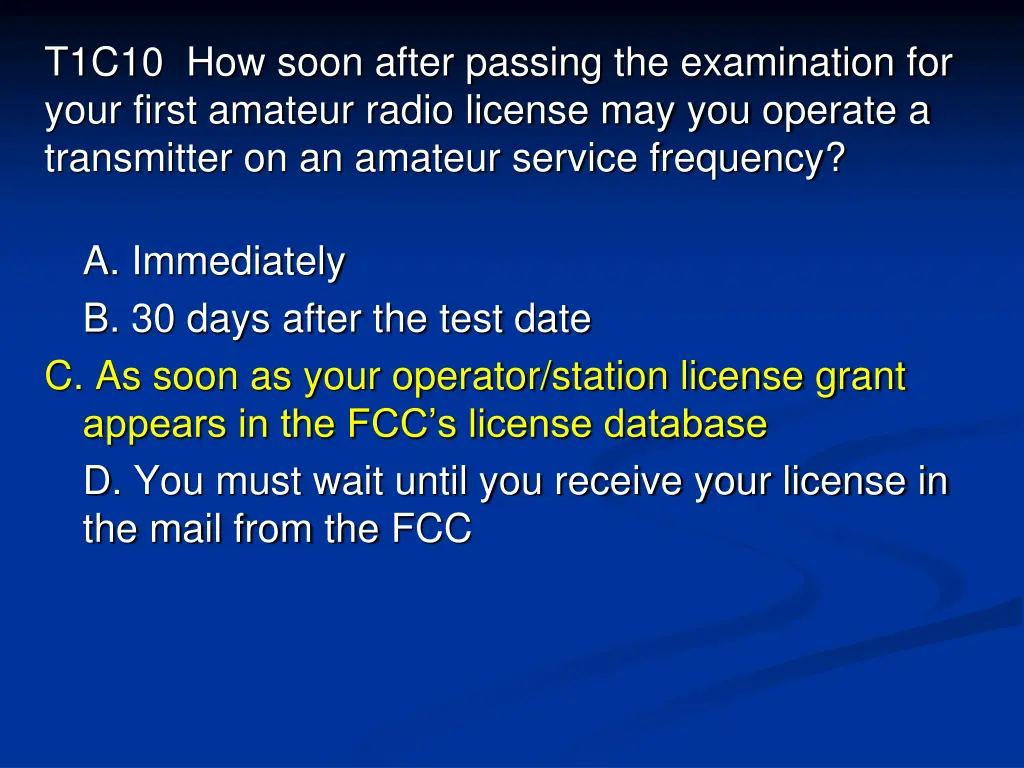 T1C10 How soon after passing the examination for your first amateur radio license may you operate a transmitter on an amateur service frequency?

A. Immediately

B. 30 days after the test date

C. As soon as your operator/station license grant appears in the FCC’s license database

D. You must wait until you receive your license in the mail from the FCC